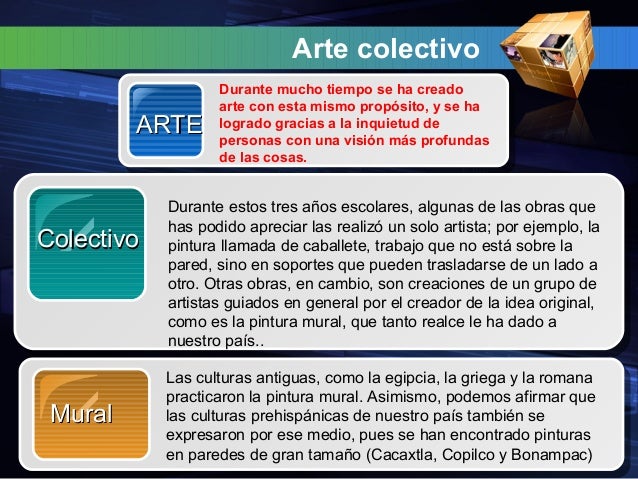 Arte colectivo

ARTE

Durante mucho tiempo se ha creado arte con esta mismo propósito, y se ha logrado gracias a la inquietud de personas con una visión más profundas de las cosas.

Colectivo

Durante estos tres años escolares, algunas de las obras que has podido apreciar las realizó un solo artista; por ejemplo, la pintura llamada de caballete, trabajo que no está sobre la pared, sino en soportes que pueden trasladarse de un lado a otro. Otras obras, en cambio, son creaciones de un grupo de artistas guiados en general por el creador de la idea original, como es la pintura mural, que tanto realce le ha dado a nuestro país..

Mural

Las culturas antiguas, como la egipcia, la griega y la romana practicaron la pintura mural. Asimismo, podemos afirmar que las culturas prehispánicas de nuestro país también se expresaron por ese medio, pues se han encontrado pinturas en paredes de gran tamaño (Cacaxtla, Copilco y Bonampac)